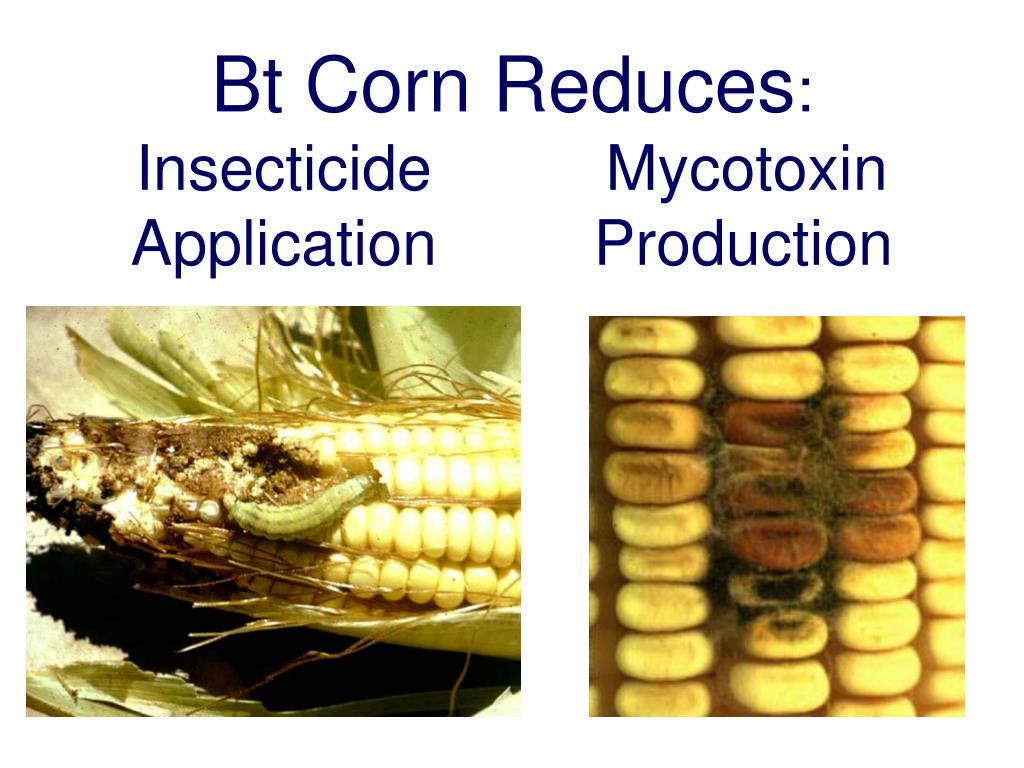 Bt Corn Reduces:

Insecticide Application

Mycotoxin Production